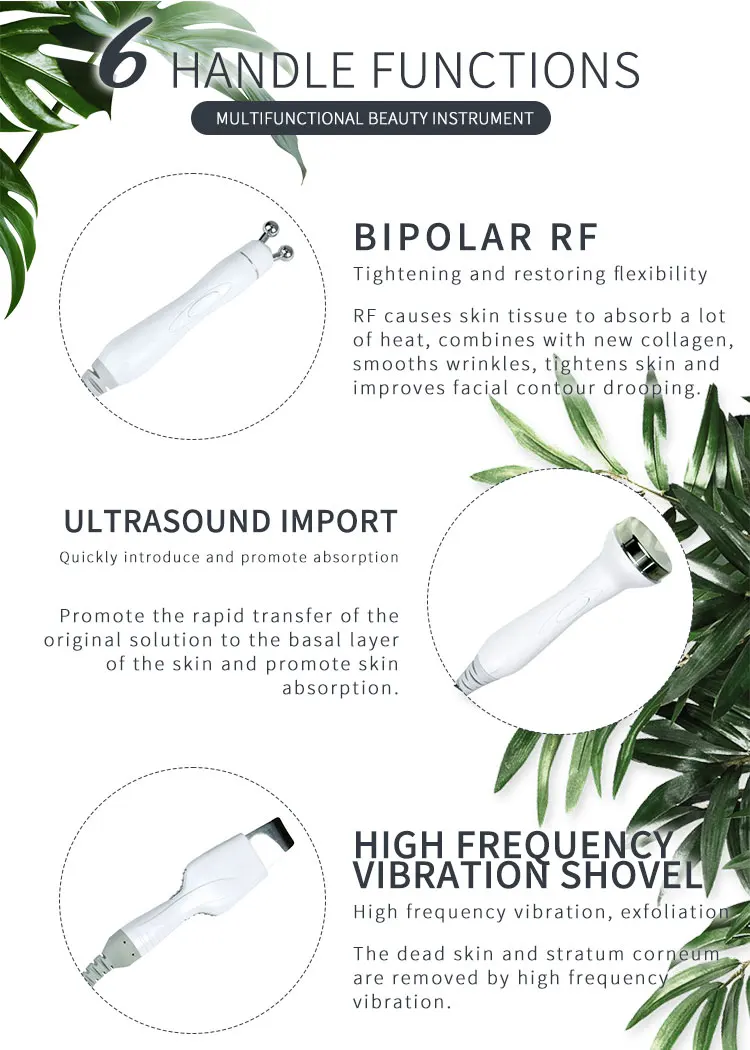 6 HANDLE FUNCTIONS

MULTIFUNCTIONAL BEAUTY INSTRUMENT

BIPOLAR RF

Tightening and restoring flexibility

RF causes skin tissue to absorb a lot of heat, combines with new collagen, smooths wrinkles, tightens skin and improves facial contour drooping.

ULTRASOUND IMPORT

Quickly introduce and promote absorption

Promote the rapid transfer of the original solution to the basal layer of the skin and promote skin absorption.

HIGH FREQUENCY VIBRATION SHOVEL

High frequency vibration, exfoliation

The dead skin and stratum corneum are removed by high frequency vibration.